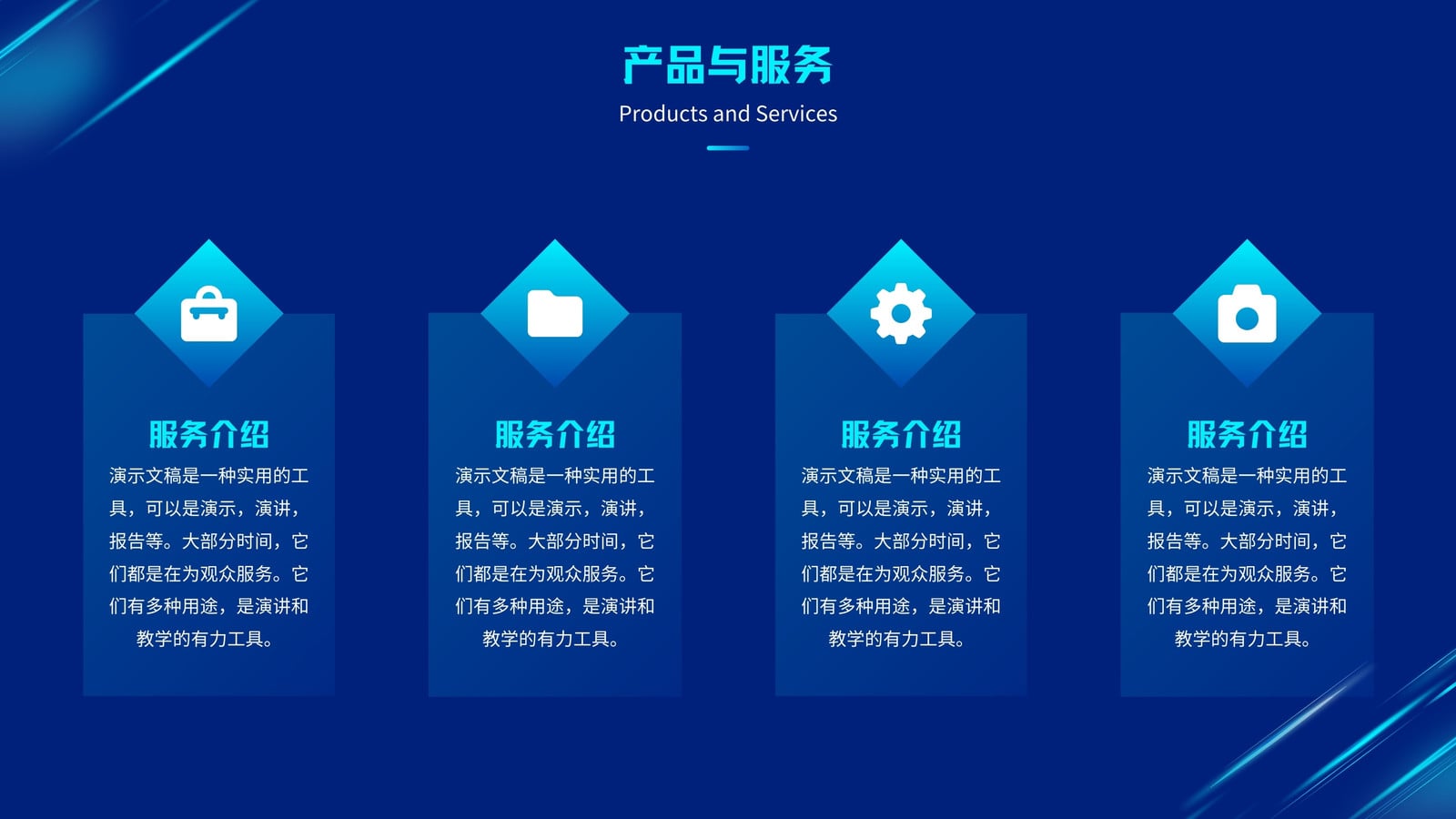 产品与服务
Products and Services

服务介绍
演示文稿是一种实用的工具，可以是演示，演讲，报告等。大部分时间，它们都是在为观众服务。它们有多种用途，是演讲和教学的有力工具。

服务介绍
演示文稿是一种实用的工具，可以是演示，演讲，报告等。大部分时间，它们都是在为观众服务。它们有多种用途，是演讲和教学的有力工具。

服务介绍
演示文稿是一种实用的工具，可以是演示，演讲，报告等。大部分时间，它们都是在为观众服务。它们有多种用途，是演讲和教学的有力工具。

服务介绍
演示文稿是一种实用的工具，可以是演示，演讲，报告等。大部分时间，它们都是在为观众服务。它们有多种用途，是演讲和教学的有力工具。